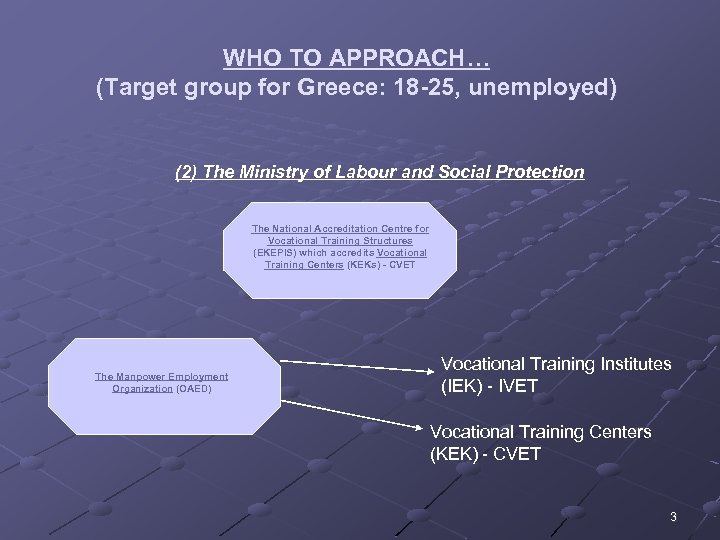 WHO TO APPROACH…
(Target group for Greece: 18-25, unemployed)

(2) The Ministry of Labour and Social Protection

The National Accreditation Centre for Vocational Training Structures (EKEPIS) which accredits Vocational Training Centers (KEKs) - CVET

The Manpower Employment Organization (OAED)

Vocational Training Institutes (IEK) - IVET

Vocational Training Centers (KEK) - CVET

3